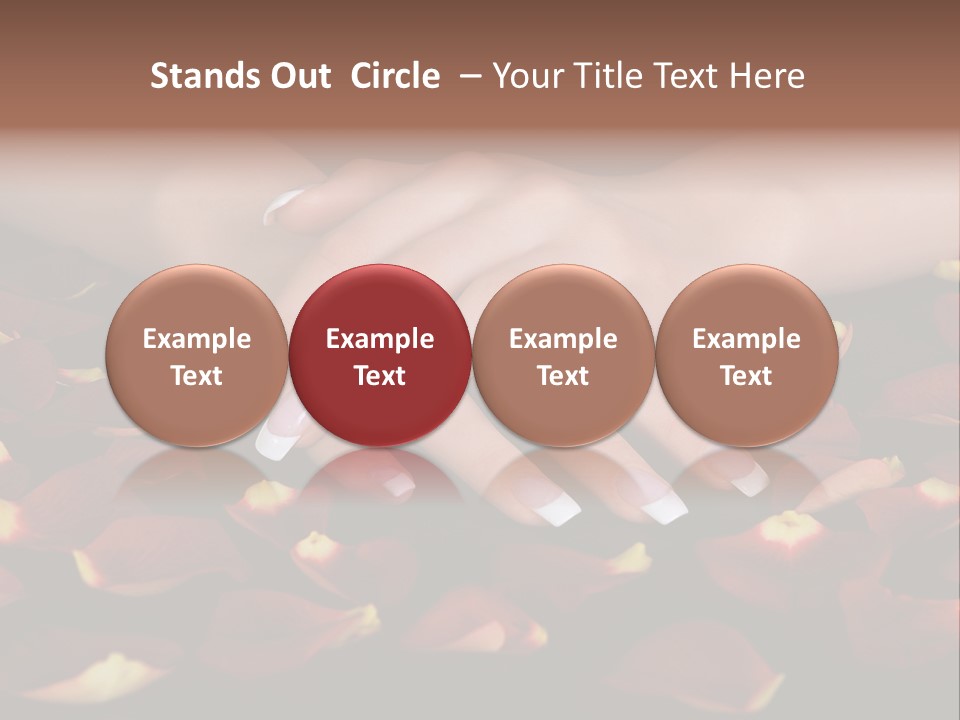 Stands Out Circle – Your Title Text Here

Example Text

Example Text

Example Text

Example Text